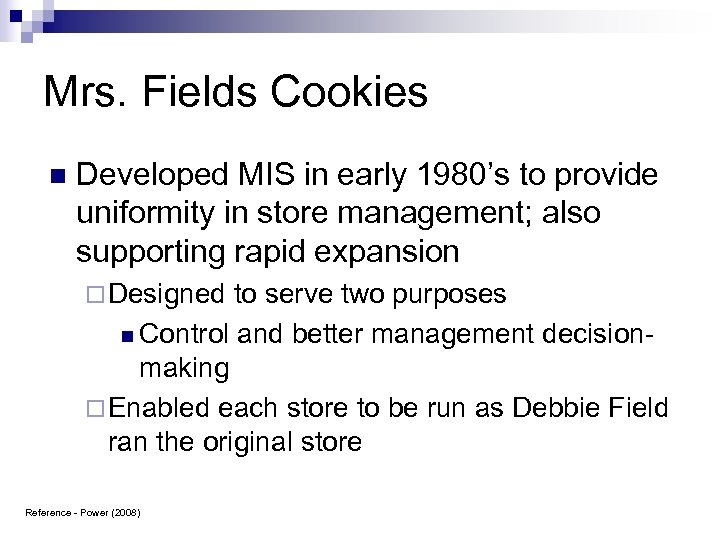 Mrs. Fields Cookies

Developed MIS in early 1980's to provide uniformity in store management; also supporting rapid expansion

Designed to serve two purposes

Control and better management decision-making

Enabled each store to be run as Debbie Field ran the original store

Reference - Power (2008)